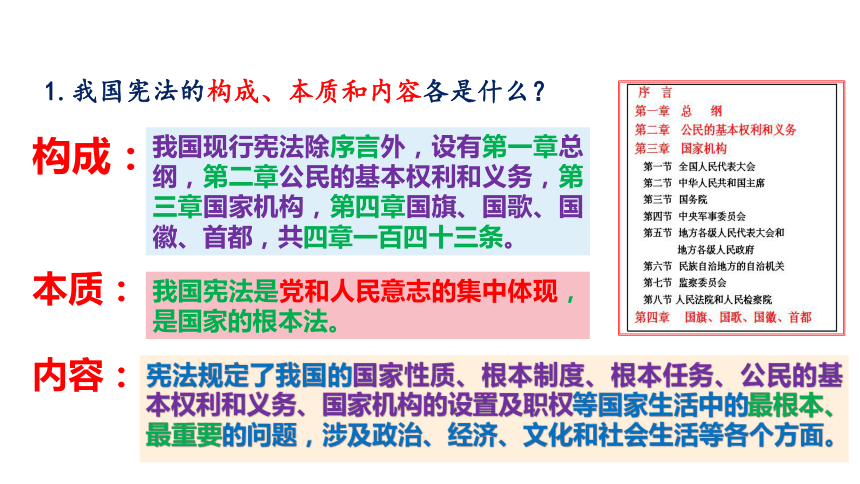 1. 我国宪法的构成、本质和内容各是什么？

构成：我国现行宪法除序言外，设有第一章总纲，第二章公民的基本权利和义务，第三章国家机构，第四章国旗、国歌、国徽、首都，共四章一百四十三条。

本质：我国宪法是党和人民意志的集中体现，是国家的根本法。

内容：宪法规定了我国的国家性质、根本制度、根本任务、公民的基本权利和义务、国家机构的设置及职权等国家生活中的最根本、最重要的问题，涉及政治、经济、文化和社会生活等各个方面。

序 言
第一章 总 纲
第二章 公民的基本权利和义务
第三章 国家机构
第一节 全国人民代表大会
第二节 中华人民共和国主席
第三节 国务院
第四节 中央军事委员会
第五节 地方各级人民代表大会和地方各级人民政府
第六节 民族自治地方的自治机关
第七节 监察委员会
第八节 人民法院和人民检察院
第四章 国旗、国歌、国徽、首都